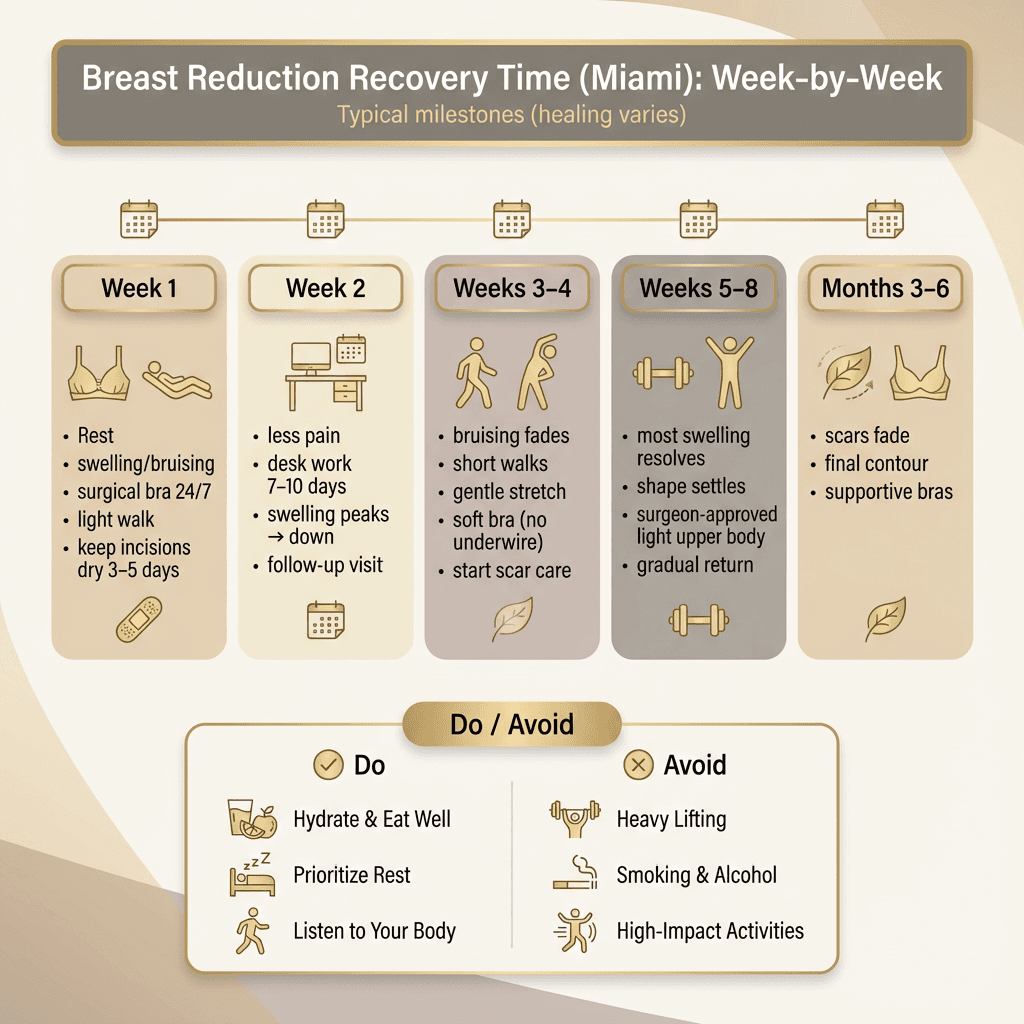 Breast Reduction Recovery Time (Miami): Week-by-Week
Typical milestones (healing varies)

Week 1
• Rest
• swelling/bruising
• surgical bra 24/7
• light walk
• keep incisions dry 3–5 days

Week 2
• less pain
• desk work 7–10 days
• swelling peaks → down
• follow-up visit

Weeks 3–4
• bruising fades
• short walks
• gentle stretch
• soft bra (no underwire)
• start scar care

Weeks 5–8
• most swelling resolves
• shape settles
• surgeon-approved light upper body
• gradual return

Months 3–6
• scars fade
• final contour
• supportive bras

Do / Avoid

Do
Hydrate & Eat Well
Prioritize Rest
Listen to Your Body

Avoid
Heavy Lifting
Smoking & Alcohol
High-Impact Activities